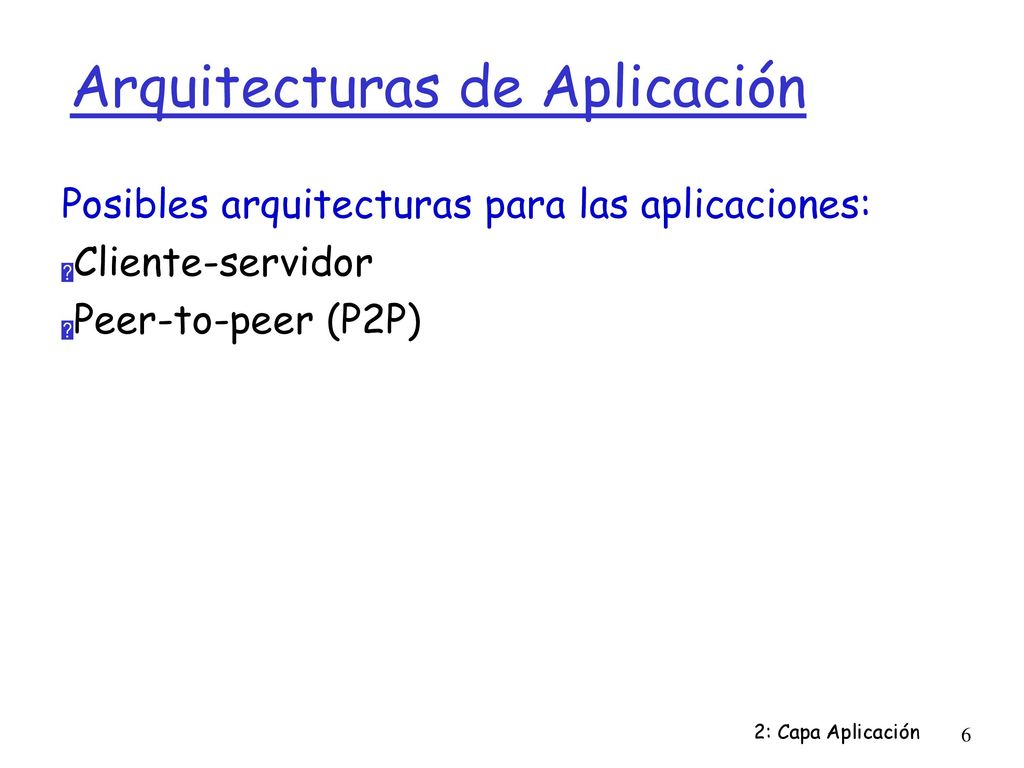 Arquitecturas de Aplicación

Posibles arquitecturas para las aplicaciones:
Cliente-servidor
Peer-to-peer (P2P)

2: Capa Aplicación 6